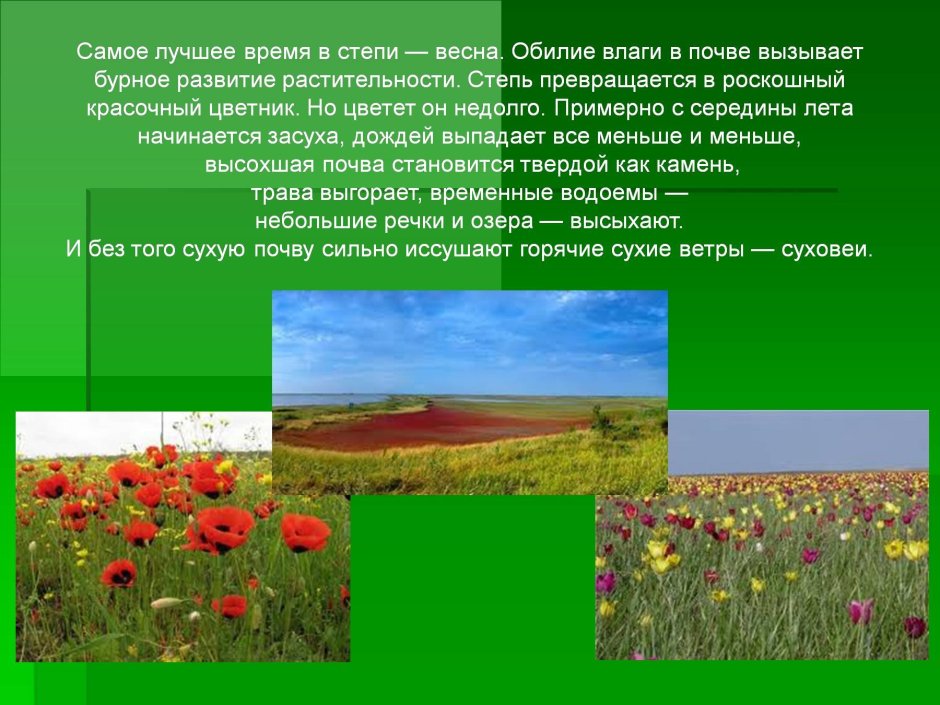 Самое лучшее время в степи — весна. Обилие влаги в почве вызывает бурное развитие растительности. Степь превращается в роскошный красочный цветник. Но цветет он недолго. Примерно с середины лета начинается засуха, дождей выпадает все меньше и меньше, высохшая почва становится твердой как камень, трава выгорает, временные водоемы — небольшие речки и озера — высыхают. И без того сухую почву сильно иссушают горячие сухие ветры — суховеи.